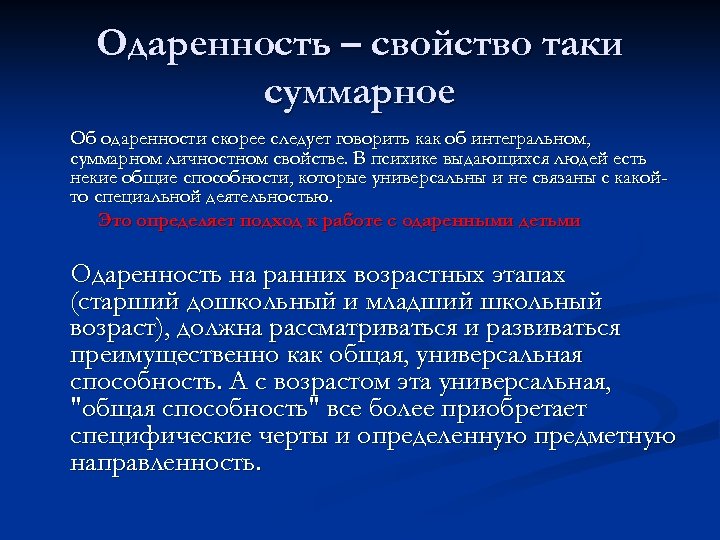 Одаренность – свойство таки суммарное

Об одаренности скорее следует говорить как об интегральном, суммарном личностном свойстве. В психике выдающихся людей есть некие общие способности, которые универсальны и не связаны с какой-то специальной деятельностью.

Это определяет подход к работе с одаренными детьми

Одаренность на ранних возрастных этапах (старший дошкольный и младший школьный возраст), должна рассматриваться и развиваться преимущественно как общая, универсальная способность. А с возрастом эта универсальная, "общая способность" все более приобретает специфические черты и определенную предметную направленность.